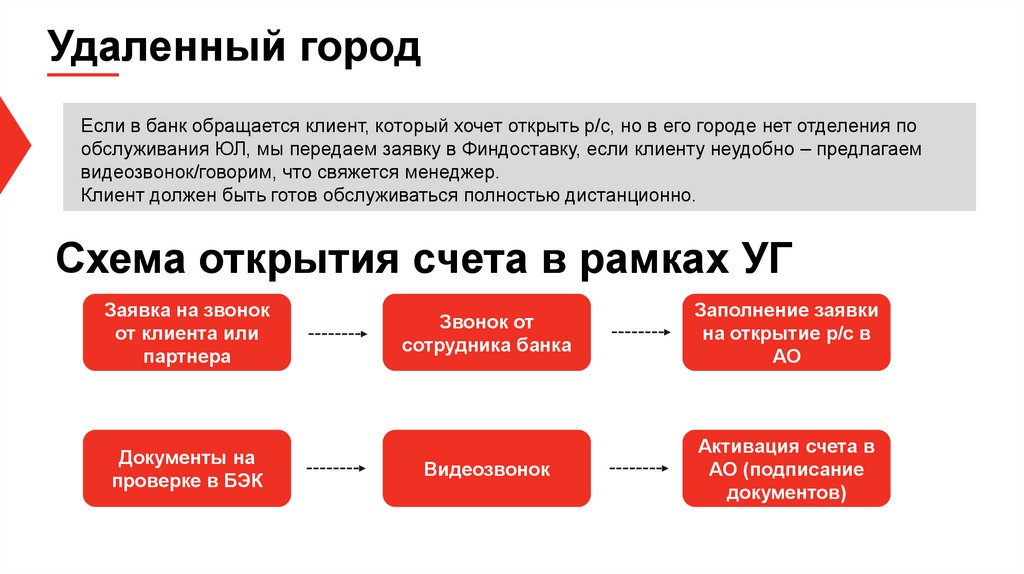 Удаленный город

Если в банк обращается клиент, который хочет открыть р/с, но в его городе нет отделения по обслуживания ЮЛ, мы передаем заявку в Финдоставку, если клиенту неудобно – предлагаем видеозвонок/говорим, что свяжется менеджер.
Клиент должен быть готов обслуживаться полностью дистанционно.

Схема открытия счета в рамках УГ

Заявка на звонок от клиента или партнера

Звонок от сотрудника банка

Заполнение заявки на открытие р/с в АО

Документы на проверке в БЭК

Видеозвонок

Активация счета в АО (подписание документов)